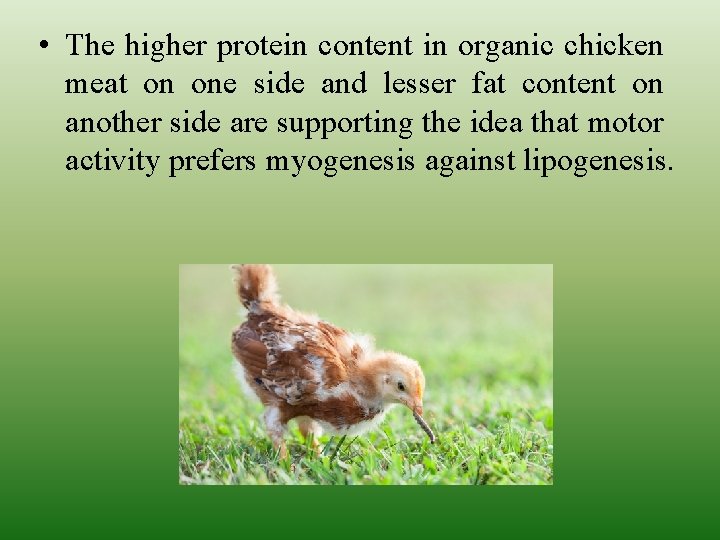 • The higher protein content in organic chicken meat on one side and lesser fat content on another side are supporting the idea that motor activity prefers myogenesis against lipogenesis.